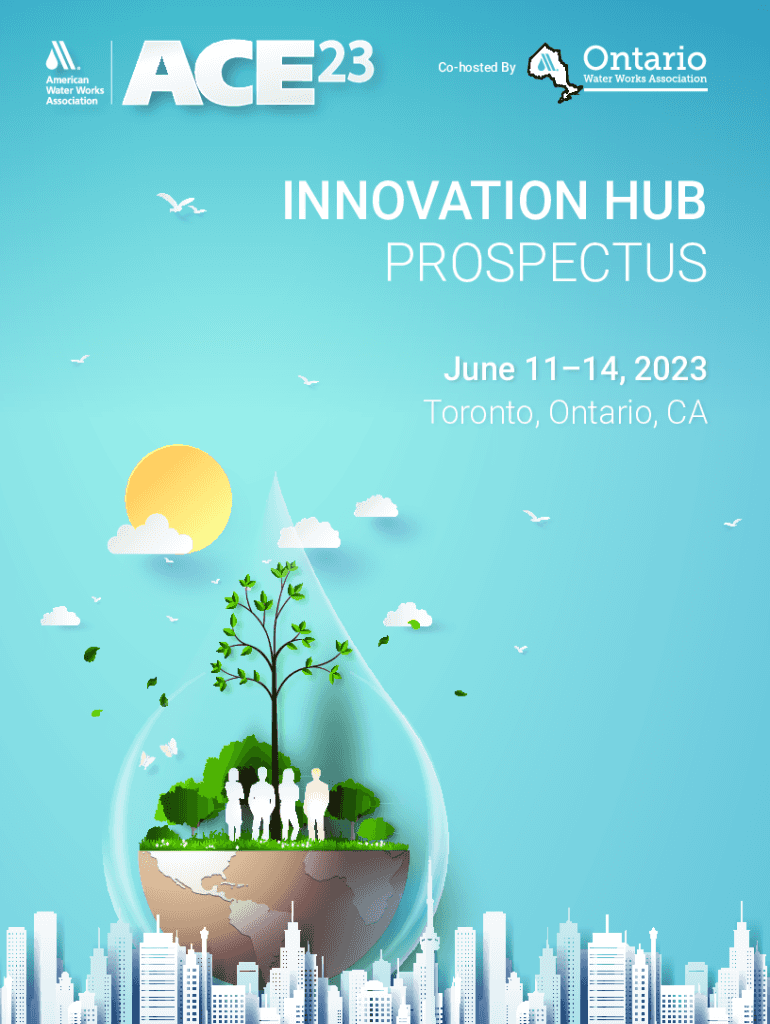 American Water Works Association

ACE23

Co-hosted By

Ontario Water Works Association

INNOVATION HUB PROSPECTUS

June 11–14, 2023
Toronto, Ontario, CA